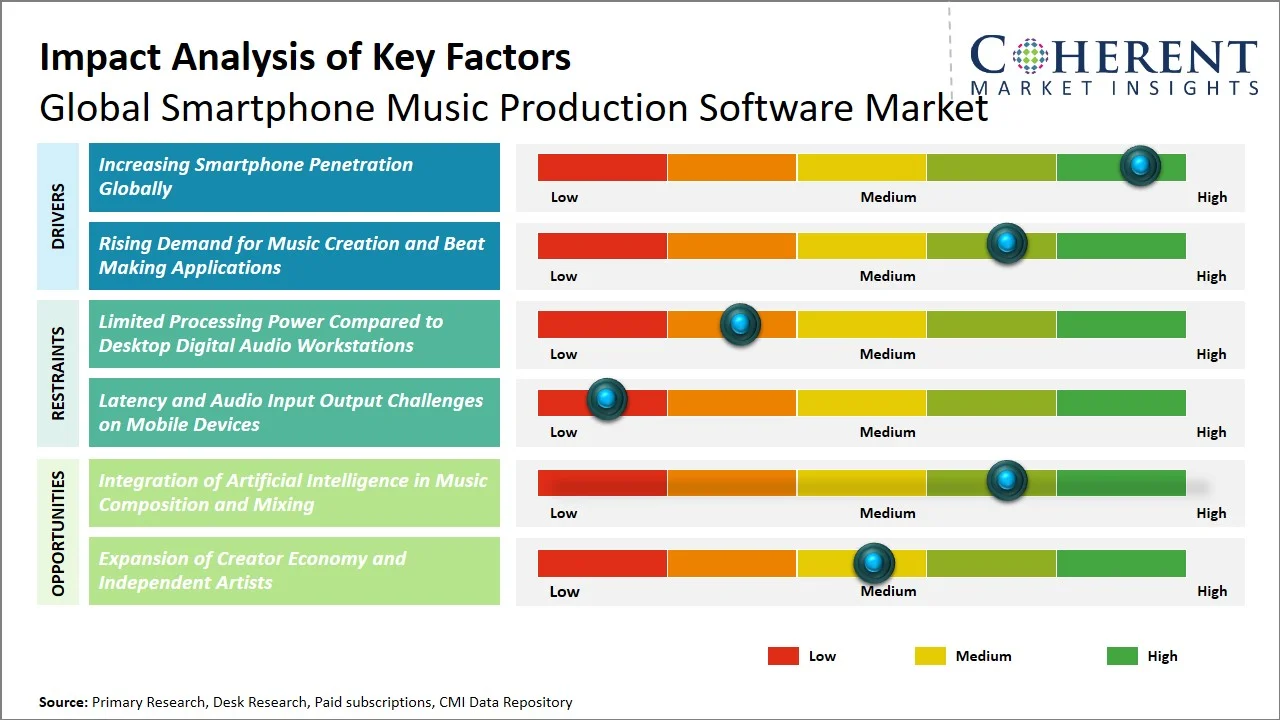 Impact Analysis of Key Factors
Global Smartphone Music Production Software Market

COHERENT
MARKET INSIGHTS

DRIVERS

Increasing Smartphone Penetration Globally

Low Medium High

Rising Demand for Music Creation and Beat Making Applications

Low Medium High

RESTRAINTS

Limited Processing Power Compared to Desktop Digital Audio Workstations

Low Medium High

Latency and Audio Input Output Challenges on Mobile Devices

Low Medium High

OPPORTUNITIES

Integration of Artificial Intelligence in Music Composition and Mixing

Low Medium High

Expansion of Creator Economy and Independent Artists

Low Medium High

Low Medium High

Source: Primary Research, Desk Research, Paid subscriptions, CMI Data Repository